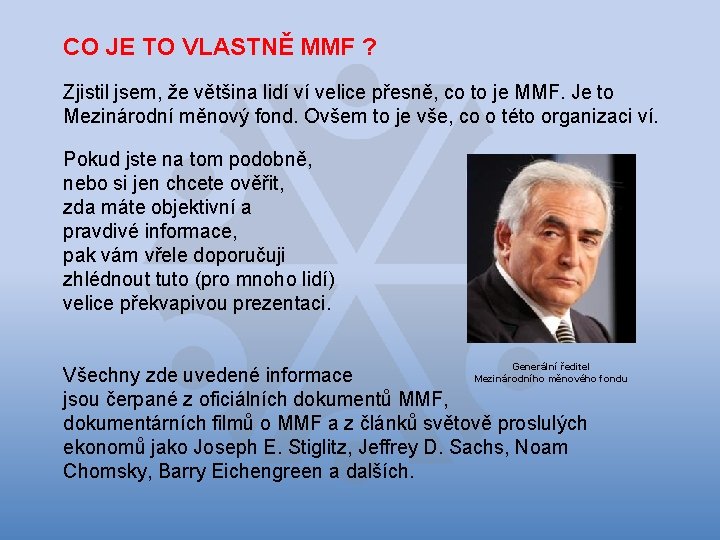 CO JE TO VLASTNĚ MMF ?

Zjistil jsem, že většina lidí ví velice přesně, co to je MMF. Je to Mezinárodní měnový fond. Ovšem to je vše, co o této organizaci ví.

Pokud jste na tom podobně, nebo si jen chcete ověřit, zda máte objektivní a pravdivé informace, pak vám vřele doporučuji zhlédnout tuto (pro mnoho lidí) velice překvapivou prezentaci.

Generální ředitel Mezinárodního měnového fondu

Všechny zde uvedené informace jsou čerpané z oficiálních dokumentů MMF, dokumentárních filmů o MMF a z článků světově proslulých ekonomů jako Joseph E. Stiglitz, Jeffrey D. Sachs, Noam Chomsky, Barry Eichengreen a dalších.